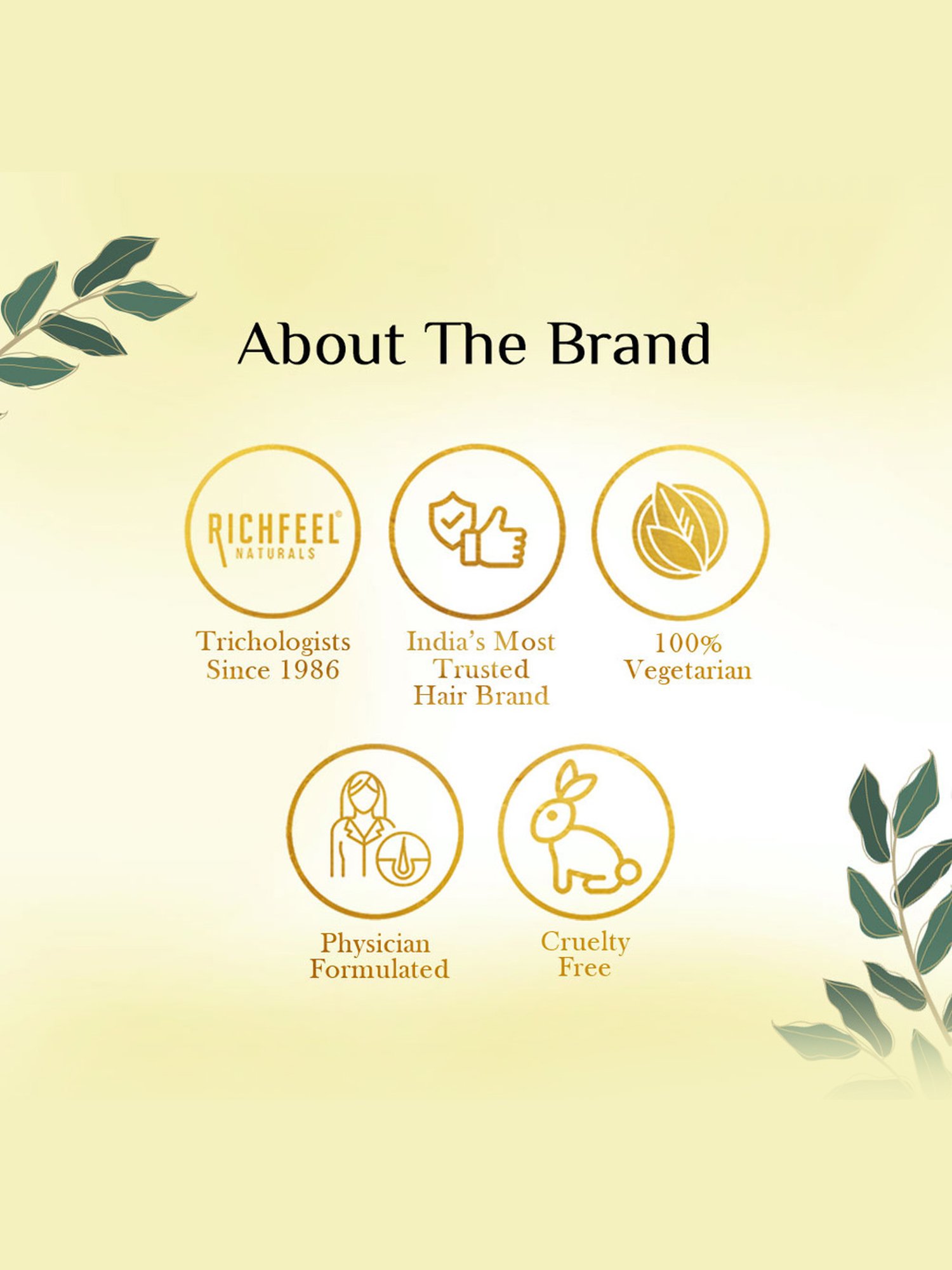 About The Brand

RICHFEEL®
NATURALS

Trichologists Since 1986

India's Most Trusted Hair Brand

100% Vegetarian

Physician Formulated

Cruelty Free